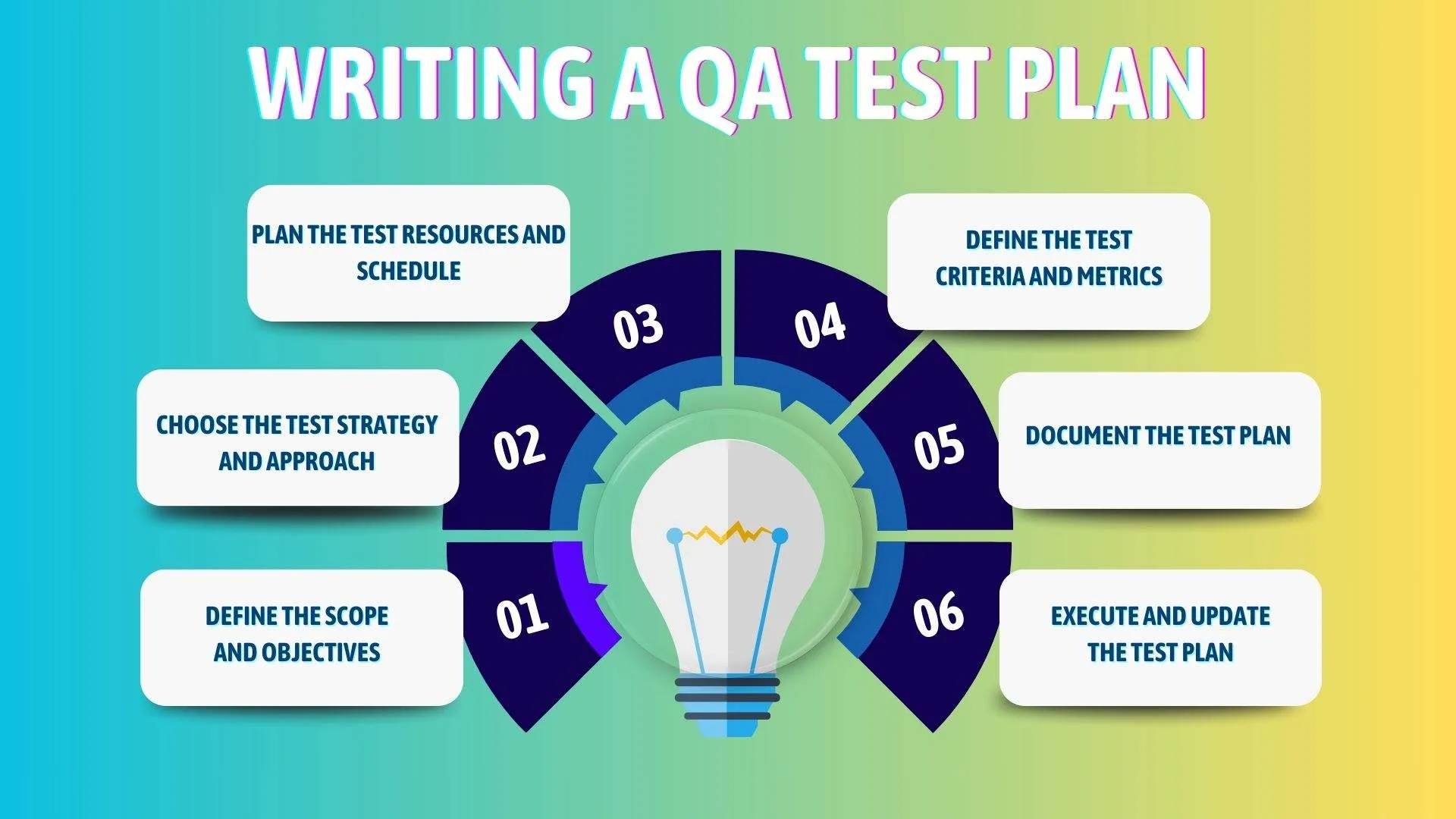 WRITING A QA TEST PLAN

01
DEFINE THE SCOPE AND OBJECTIVES

02
CHOOSE THE TEST STRATEGY AND APPROACH

03
PLAN THE TEST RESOURCES AND SCHEDULE

04
DEFINE THE TEST CRITERIA AND METRICS

05
DOCUMENT THE TEST PLAN

06
EXECUTE AND UPDATE THE TEST PLAN